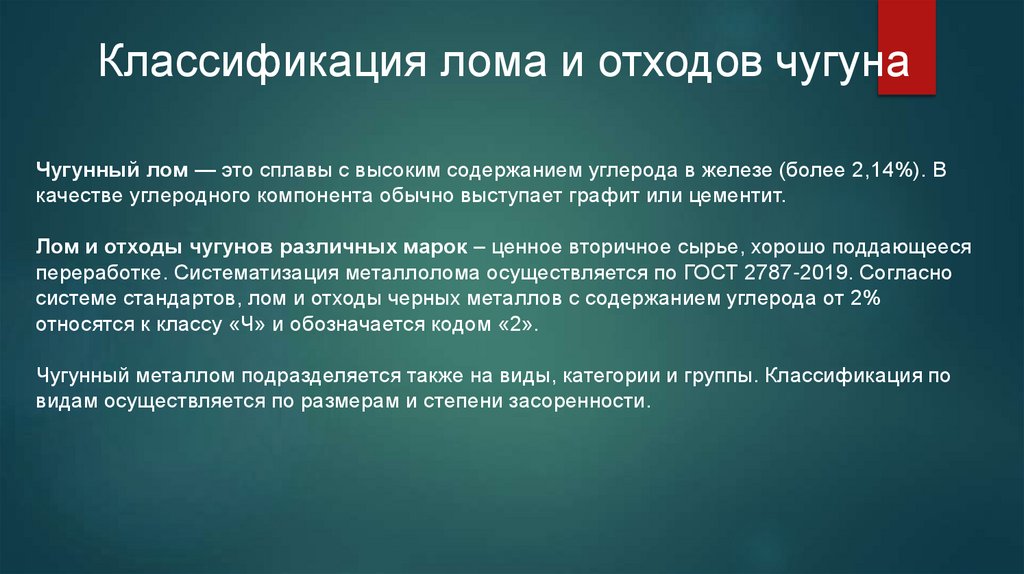 Классификация лома и отходов чугуна

Чугунный лом — это сплавы с высоким содержанием углерода в железе (более 2,14%). В качестве углеродного компонента обычно выступает графит или цементит.

Лом и отходы чугунов различных марок – ценное вторичное сырье, хорошо поддающееся переработке. Систематизация металлолома осуществляется по ГОСТ 2787-2019. Согласно системе стандартов, лом и отходы черных металлов с содержанием углерода от 2% относятся к классу «Ч» и обозначается кодом «2».

Чугунный металлом подразделяется также на виды, категории и группы. Классификация по видам осуществляется по размерам и степени засоренности.